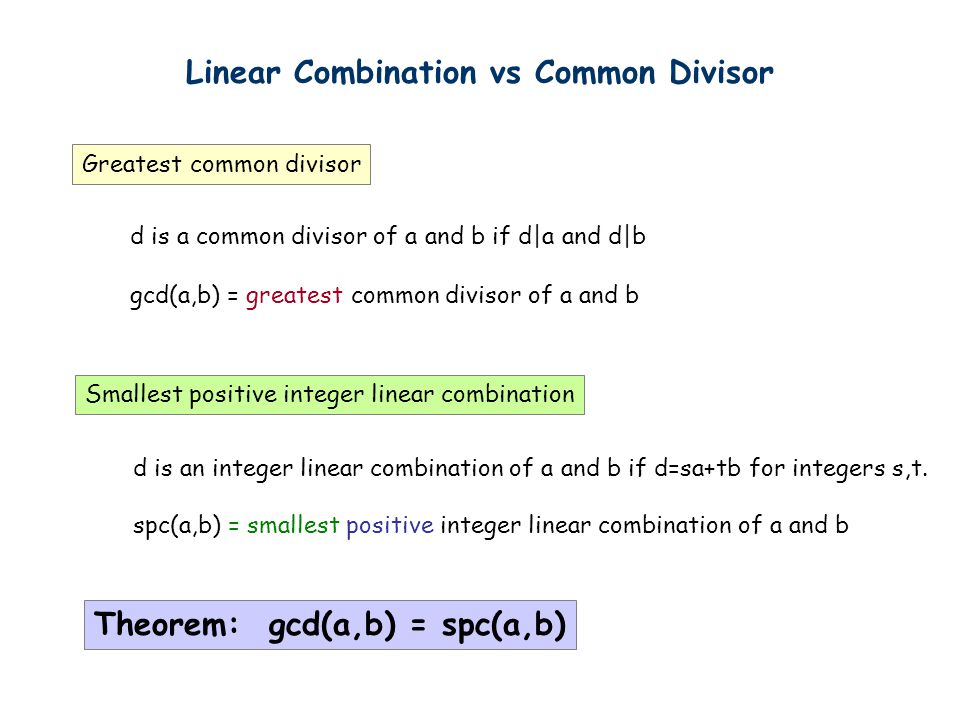 Linear Combination vs Common Divisor

Greatest common divisor

d is a common divisor of a and b if d|a and d|b

gcd(a,b) = greatest common divisor of a and b

Smallest positive integer linear combination

d is an integer linear combination of a and b if d=sa+tb for integers s,t.

spc(a,b) = smallest positive integer linear combination of a and b

Theorem: gcd(a,b) = spc(a,b)